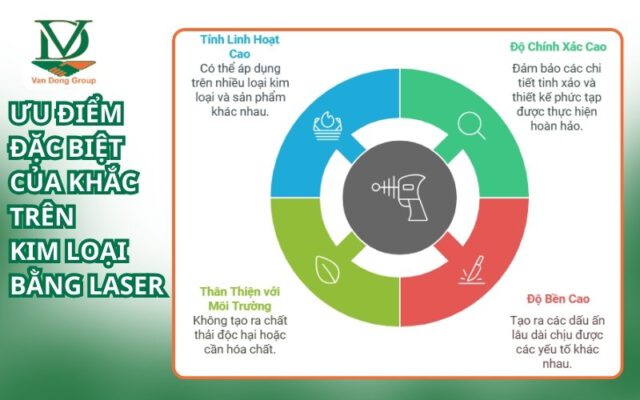 Van Dong Group

ƯU ĐIỂM ĐẶC BIỆT CỦA KHẮC TRÊN KIM LOẠI BẰNG LASER

Tính Linh Hoạt Cao
Có thể áp dụng trên nhiều loại kim loại và sản phẩm khác nhau.

Độ Chính Xác Cao
Đảm bảo các chi tiết tinh xảo và thiết kế phức tạp được thực hiện hoàn hảo.

Thân Thiện với Môi Trường
Không tạo ra chất thải độc hại hoặc cần hóa chất.

Độ Bền Cao
Tạo ra các dấu ấn lâu dài chịu được các yếu tố khác nhau.